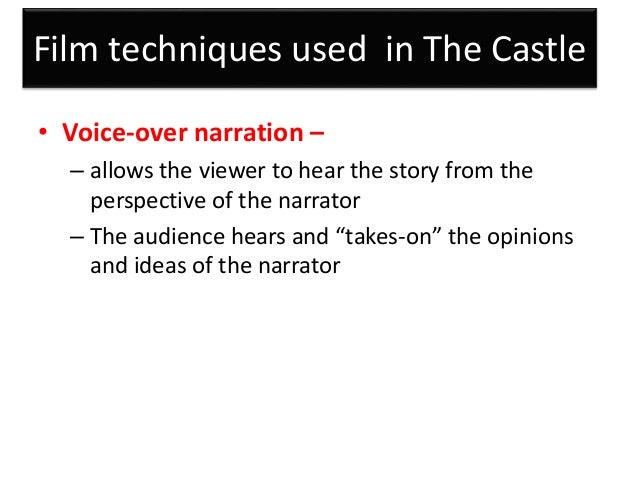 Film techniques used  in The Castle

• Voice-over narration –

– allows the viewer to hear the story from the perspective of the narrator

– The audience hears and “takes-on” the opinions and ideas of the narrator